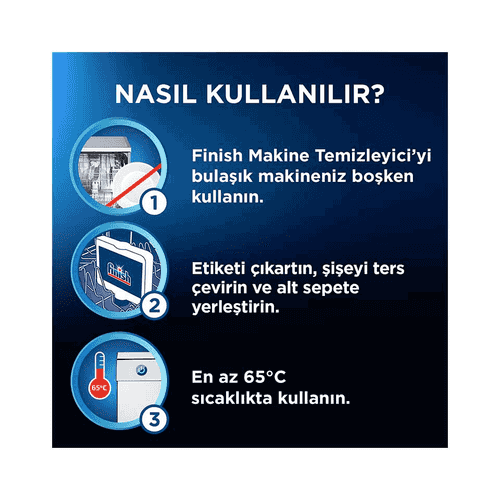 NASIL KULLANILIR?

1

Finish Makine Temizleyici'yi bulaşık makineniz boşken kullanın.

finish

2

Etiketi çıkartın, şişeyi ters çevirin ve alt sepete yerleştirin.

65°C

3

En az 65°C sıcaklıkta kullanın.